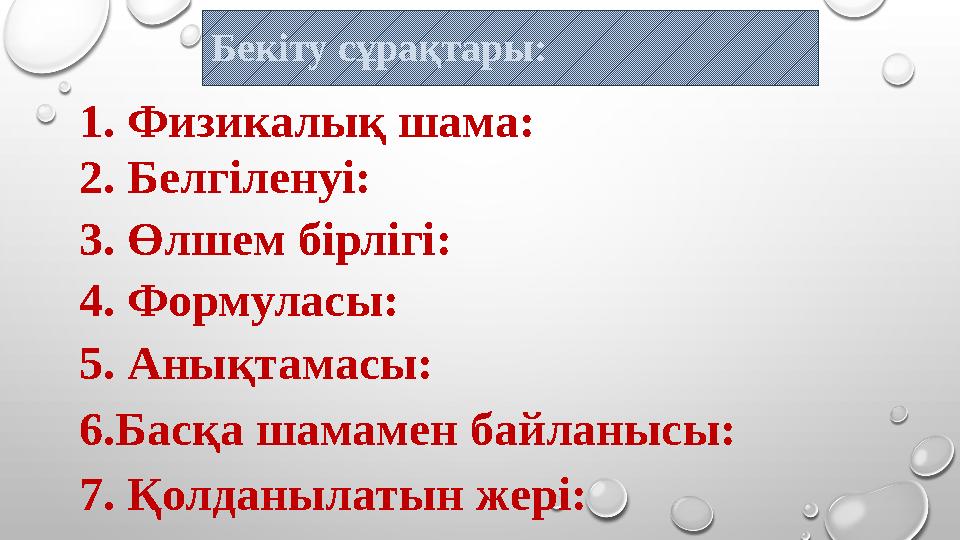 Бекіту сұрақтары:

1. Физикалық шама:
2. Белгіленуі:
3. Өлшем бірлігі:
4. Формуласы:
5. Анықтамасы:
6.Басқа шамамен байланысы:
7. Қолданылатын жері: